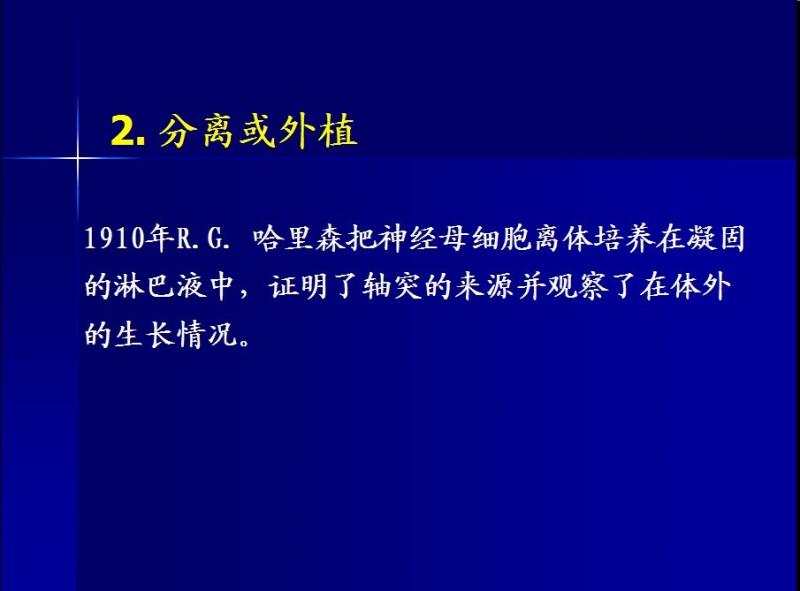 2. 分离或外植

1910年R.G. 哈里森把神经母细胞离体培养在凝固的淋巴液中，证明了轴突的来源并观察了在体外的生长情况。